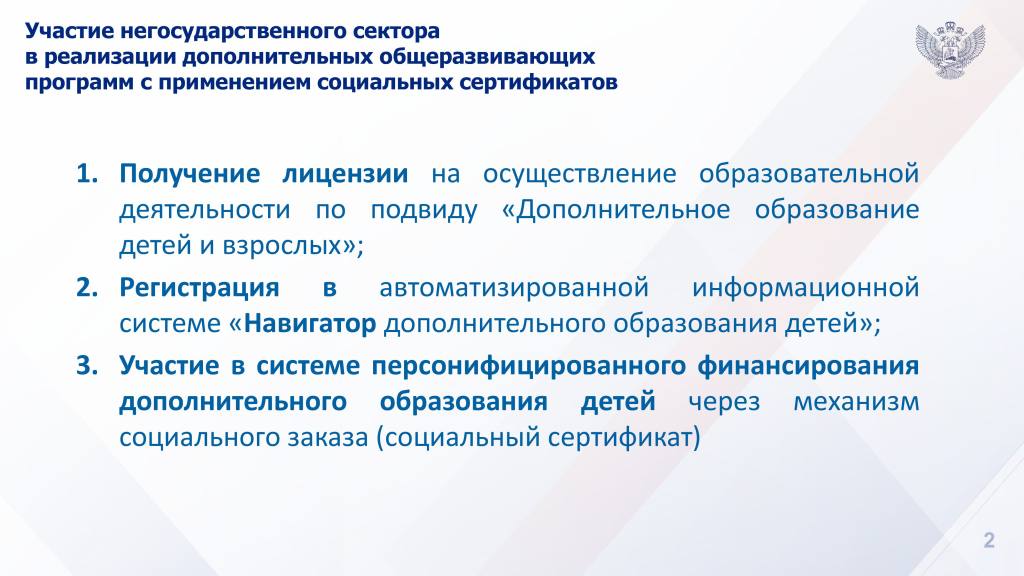 Участие негосударственного сектора в реализации дополнительных общеразвивающих программ с применением социальных сертификатов

1. Получение лицензии на осуществление образовательной деятельности по подвиду «Дополнительное образование детей и взрослых»;
2. Регистрация в автоматизированной информационной системе «Навигатор дополнительного образования детей»;
3. Участие в системе персонифицированного финансирования дополнительного образования детей через механизм социального заказа (социальный сертификат)

2